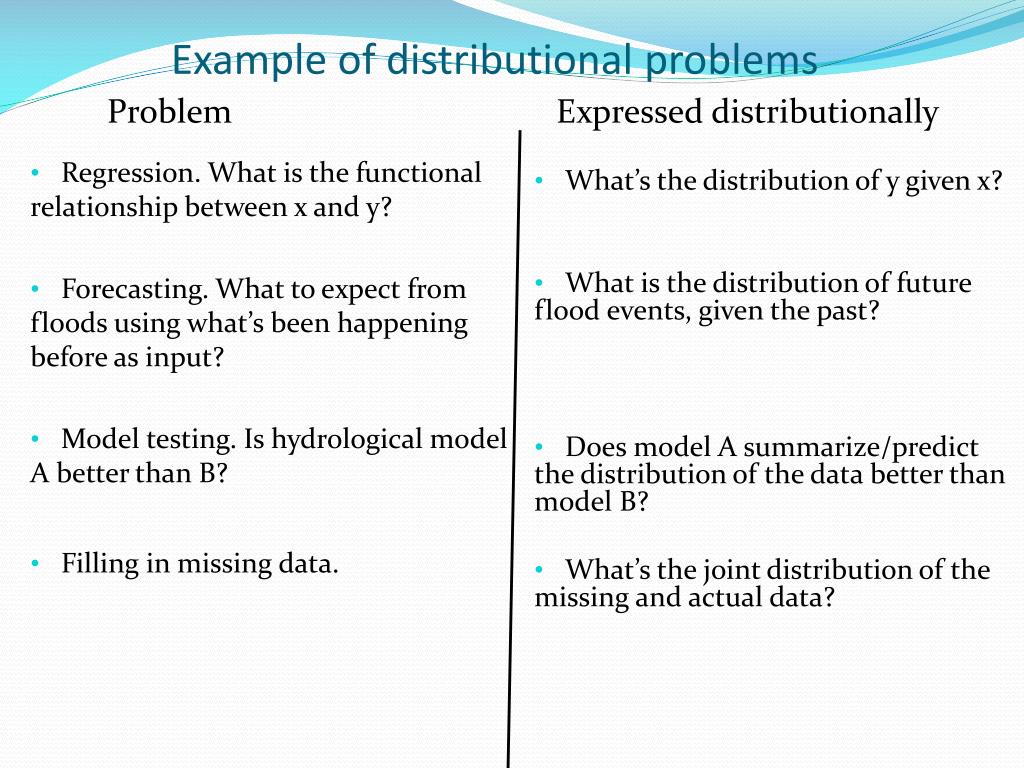 Example of distributional problems

Problem

• Regression. What is the functional relationship between x and y?

• Forecasting. What to expect from floods using what's been happening before as input?

• Model testing. Is hydrological model A better than B?

• Filling in missing data.

Expressed distributionally

• What's the distribution of y given x?

• What is the distribution of future flood events, given the past?

• Does model A summarize/predict the distribution of the data better than model B?

• What's the joint distribution of the missing and actual data?